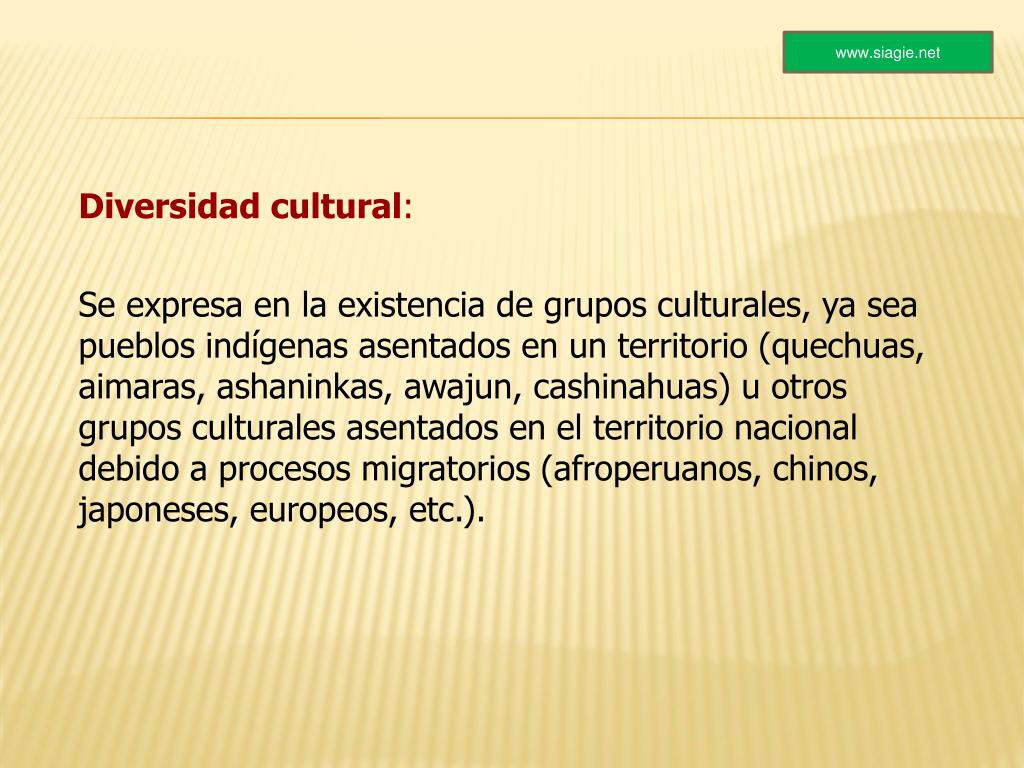 www.siagie.net

Diversidad cultural:

Se expresa en la existencia de grupos culturales, ya sea pueblos indígenas asentados en un territorio (quechuas, aimaras, ashaninkas, awajun, cashinahuas) u otros grupos culturales asentados en el territorio nacional debido a procesos migratorios (afroperuanos, chinos, japoneses, europeos, etc.).